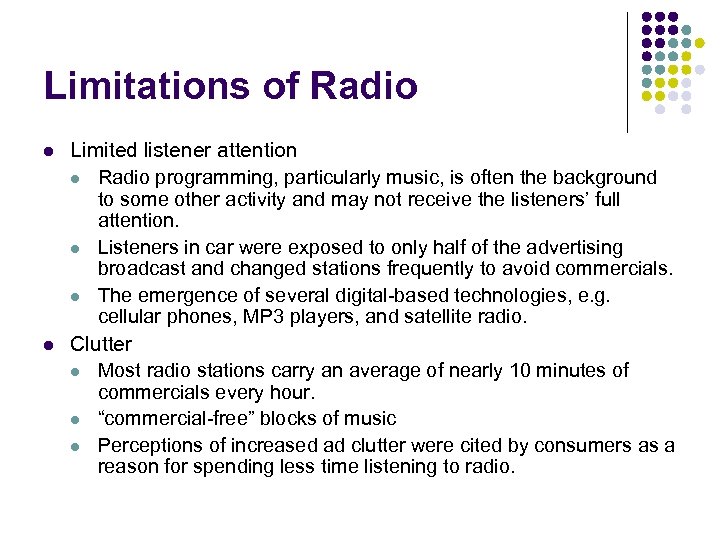 Limitations of Radio

- Limited listener attention
  - Radio programming, particularly music, is often the background to some other activity and may not receive the listeners' full attention.
  - Listeners in car were exposed to only half of the advertising broadcast and changed stations frequently to avoid commercials.
  - The emergence of several digital-based technologies, e.g. cellular phones, MP3 players, and satellite radio.
- Clutter
  - Most radio stations carry an average of nearly 10 minutes of commercials every hour.
  - "commercial-free" blocks of music
  - Perceptions of increased ad clutter were cited by consumers as a reason for spending less time listening to radio.